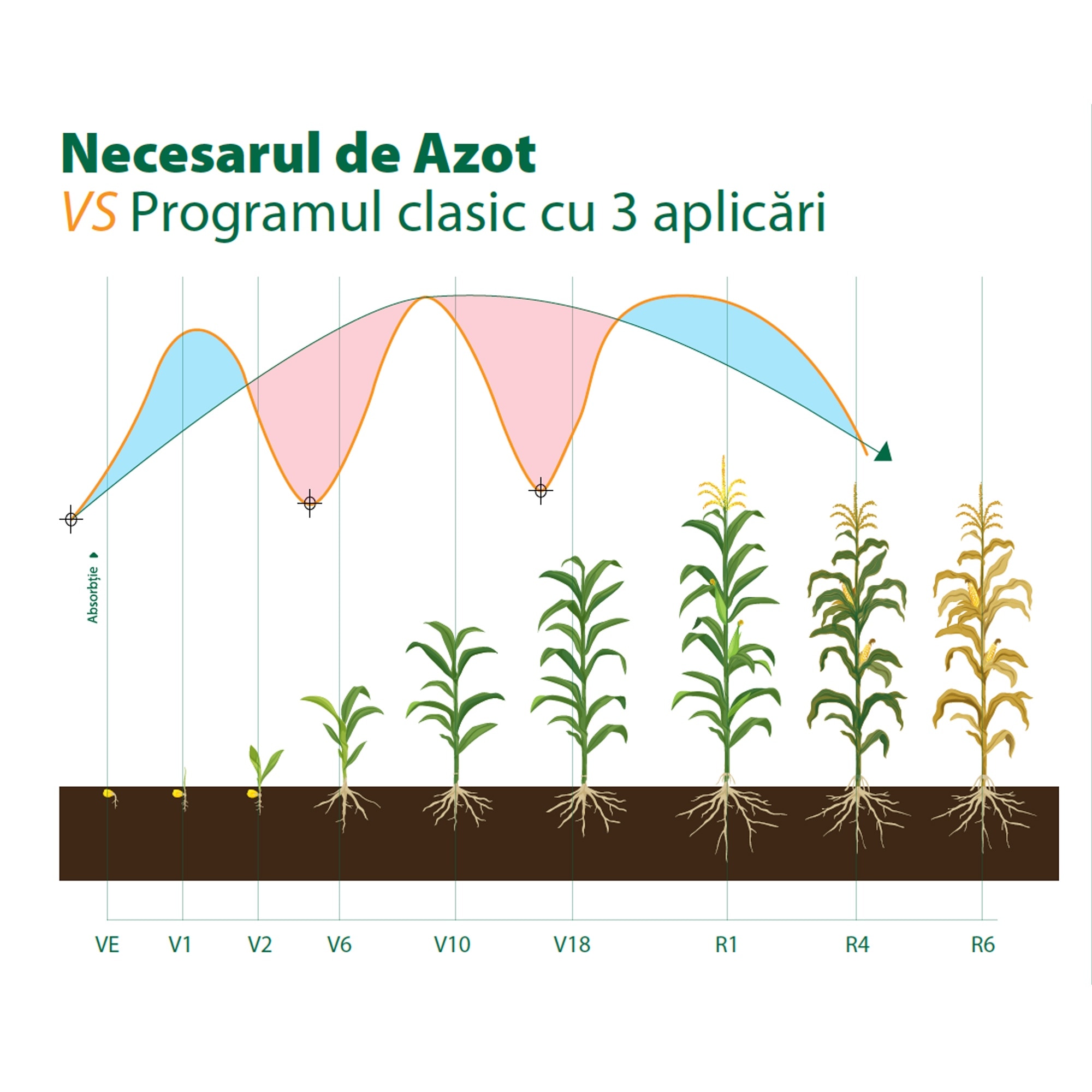 Necesarul de Azot
VS Programul clasic cu 3 aplicări

Absorbție

VE V1 V2 V6 V10 V18 R1 R4 R6